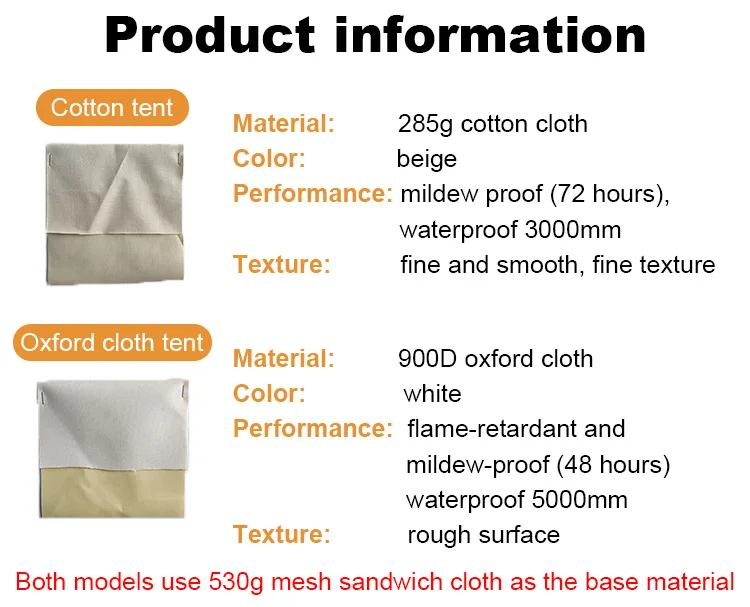 Product information

Cotton tent

Material: 285g cotton cloth
Color: beige
Performance: mildew proof (72 hours), waterproof 3000mm
Texture: fine and smooth, fine texture

Oxford cloth tent

Material: 900D oxford cloth
Color: white
Performance: flame-retardant and mildew-proof (48 hours) waterproof 5000mm
Texture: rough surface

Both models use 530g mesh sandwich cloth as the base material